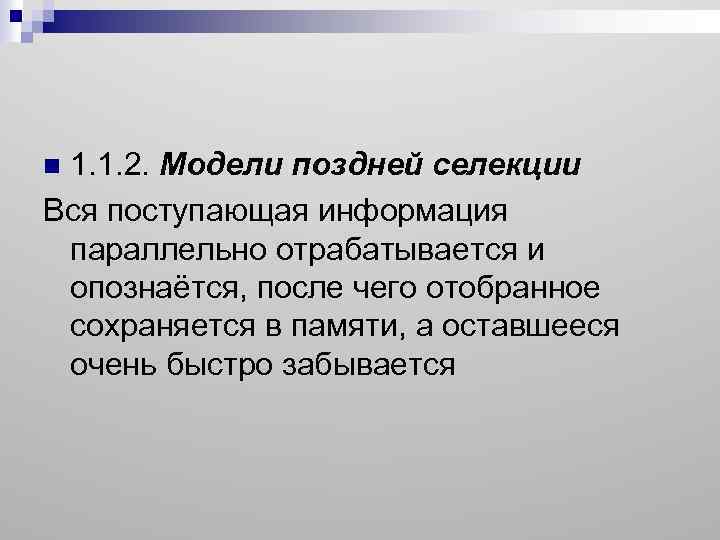 1.1.2. Модели поздней селекции

Вся поступающая информация параллельно отрабатывается и опознаётся, после чего отобранное сохраняется в памяти, а оставшееся очень быстро забывается